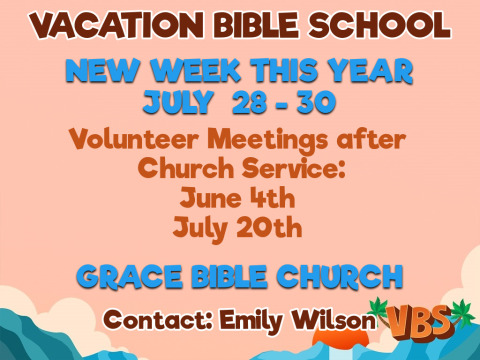 VACATION BIBLE SCHOOL

NEW WEEK THIS YEAR
JULY 28 - 30

Volunteer Meetings after Church Service:
June 4th
July 20th

GRACE BIBLE CHURCH

Contact: Emily Wilson

VBS